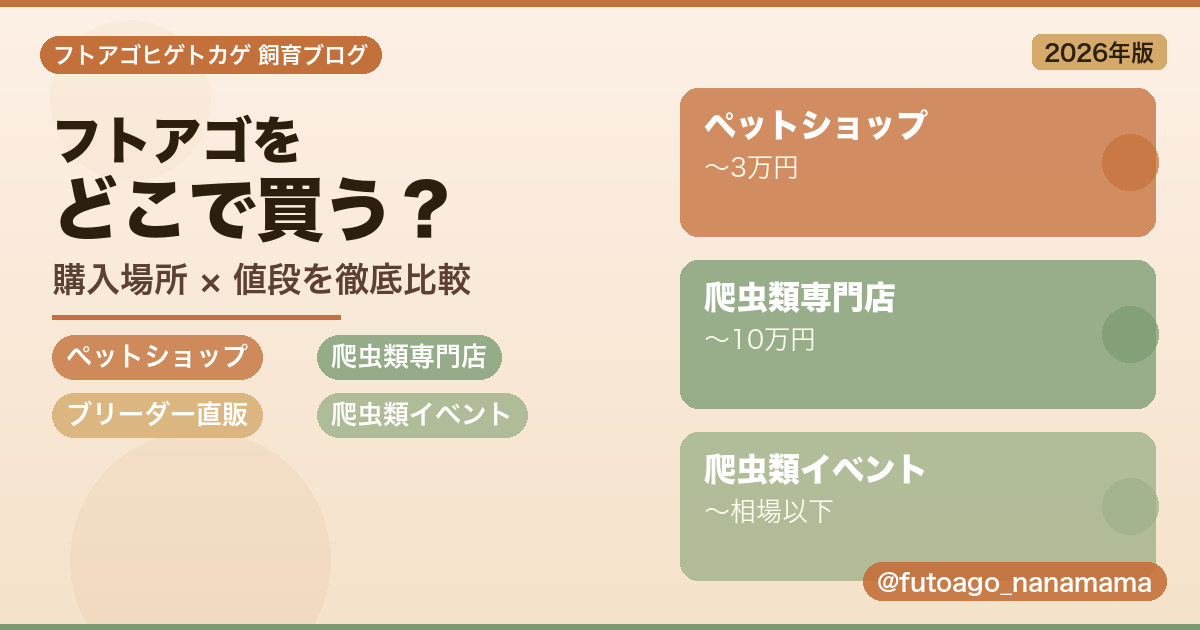 フトアゴヒゲトカゲ 飼育ブログ

2026年版

フトアゴを
どこで買う？

購入場所 × 値段を徹底比較

ペットショップ
爬虫類専門店
ブリーダー直販
爬虫類イベント

ペットショップ
〜3万円

爬虫類専門店
〜10万円

爬虫類イベント
〜相場以下

@futoago_nanamama